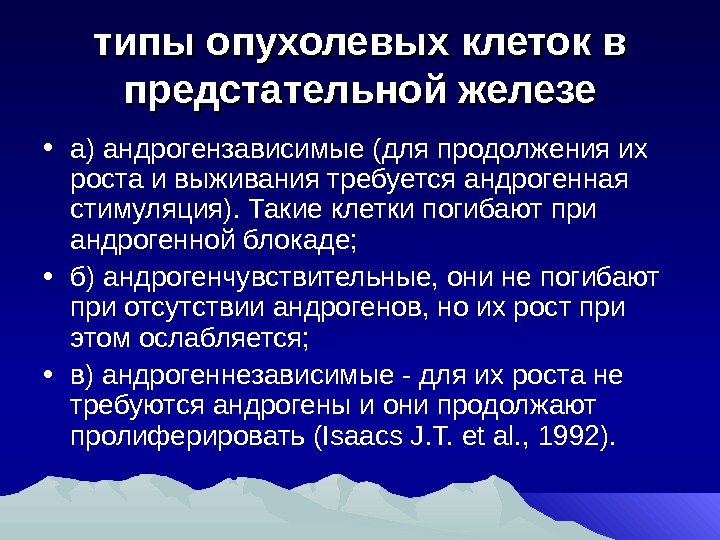 типы опухолевых клеток в предстательной железе

• а) андрогензависимые (для продолжения их роста и выживания требуется андрогенная стимуляция). Такие клетки погибают при андрогенной блокаде;

• б) андрогенчувствительные, они не погибают при отсутствии андрогенов, но их рост при этом ослабляется;

• в) андрогеннезависимые - для их роста не требуются андрогены и они продолжают пролиферировать (Isaacs J.T. et al., 1992).